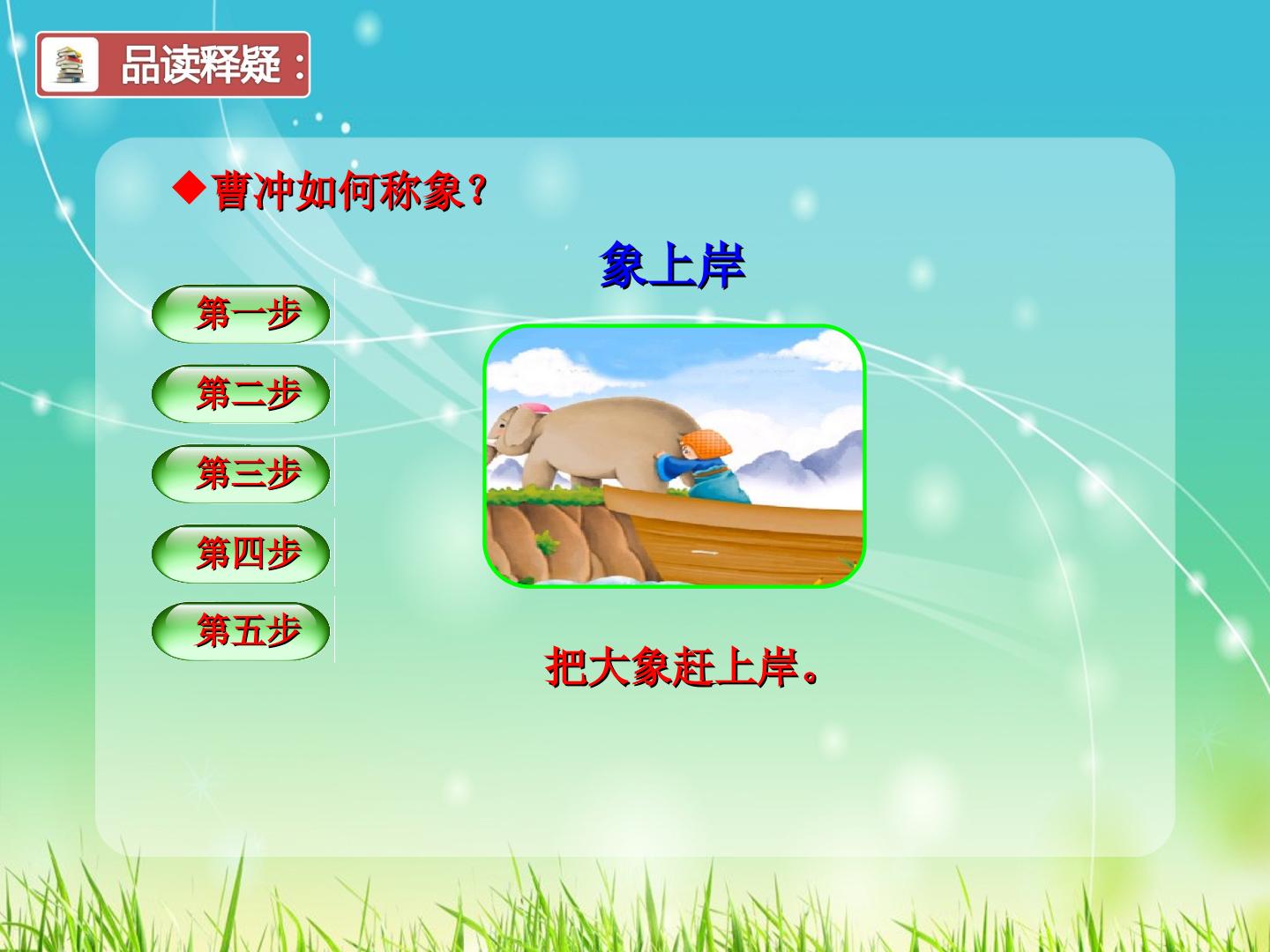 品读释疑：

◆曹冲如何称象？

象上岸

第一步

第二步

第三步

第四步

第五步

把大象赶上岸。